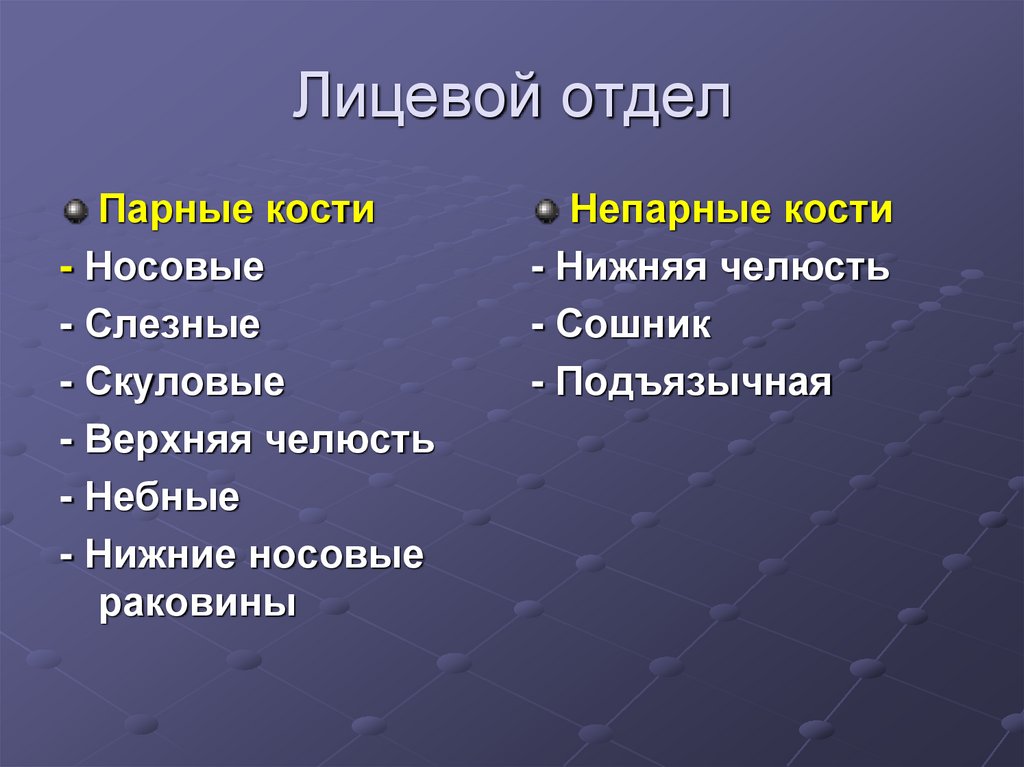 Лицевой отдел

Парные кости
- Носовые
- Слезные
- Скуловые
- Верхняя челюсть
- Небные
- Нижние носовые раковины

Непарные кости
- Нижняя челюсть
- Сошник
- Подъязычная